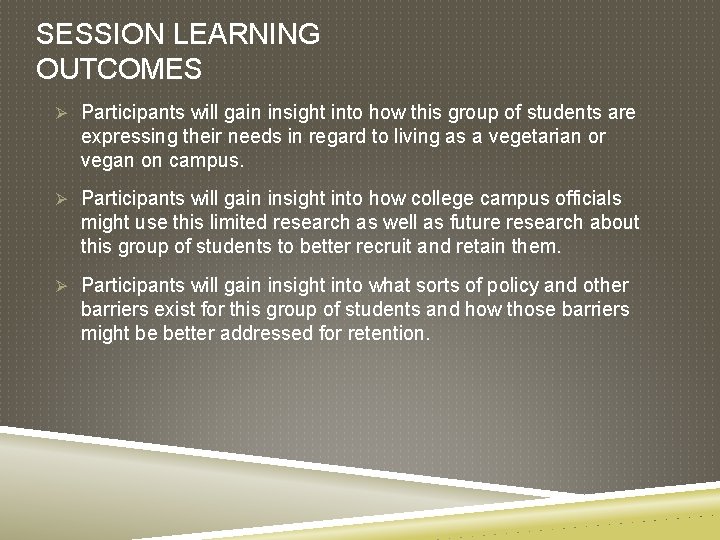 SESSION LEARNING OUTCOMES

➢ Participants will gain insight into how this group of students are expressing their needs in regard to living as a vegetarian or vegan on campus.

➢ Participants will gain insight into how college campus officials might use this limited research as well as future research about this group of students to better recruit and retain them.

➢ Participants will gain insight into what sorts of policy and other barriers exist for this group of students and how those barriers might be better addressed for retention.